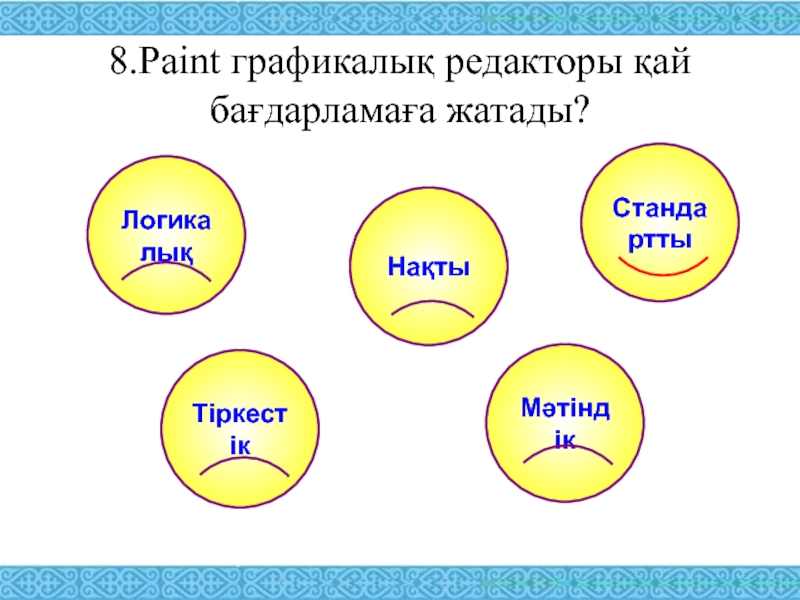 8.Paint графикалық редакторы қай бағдарламаға жатады?

Логика лық

Нақты

Станда ртты

Тіркест ік

Мәтінд ік